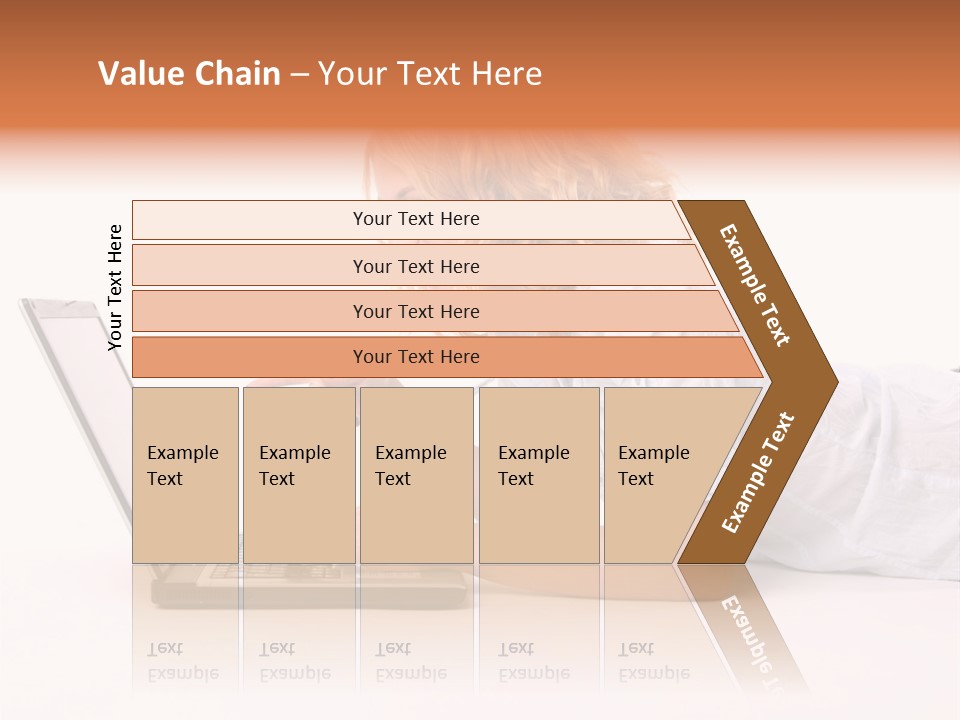 Value Chain – Your Text Here

Your Text Here

Your Text Here

Your Text Here

Your Text Here

Your Text Here

Example Text

Example Text

Example Text

Example Text

Example Text

Example Text

Example Text